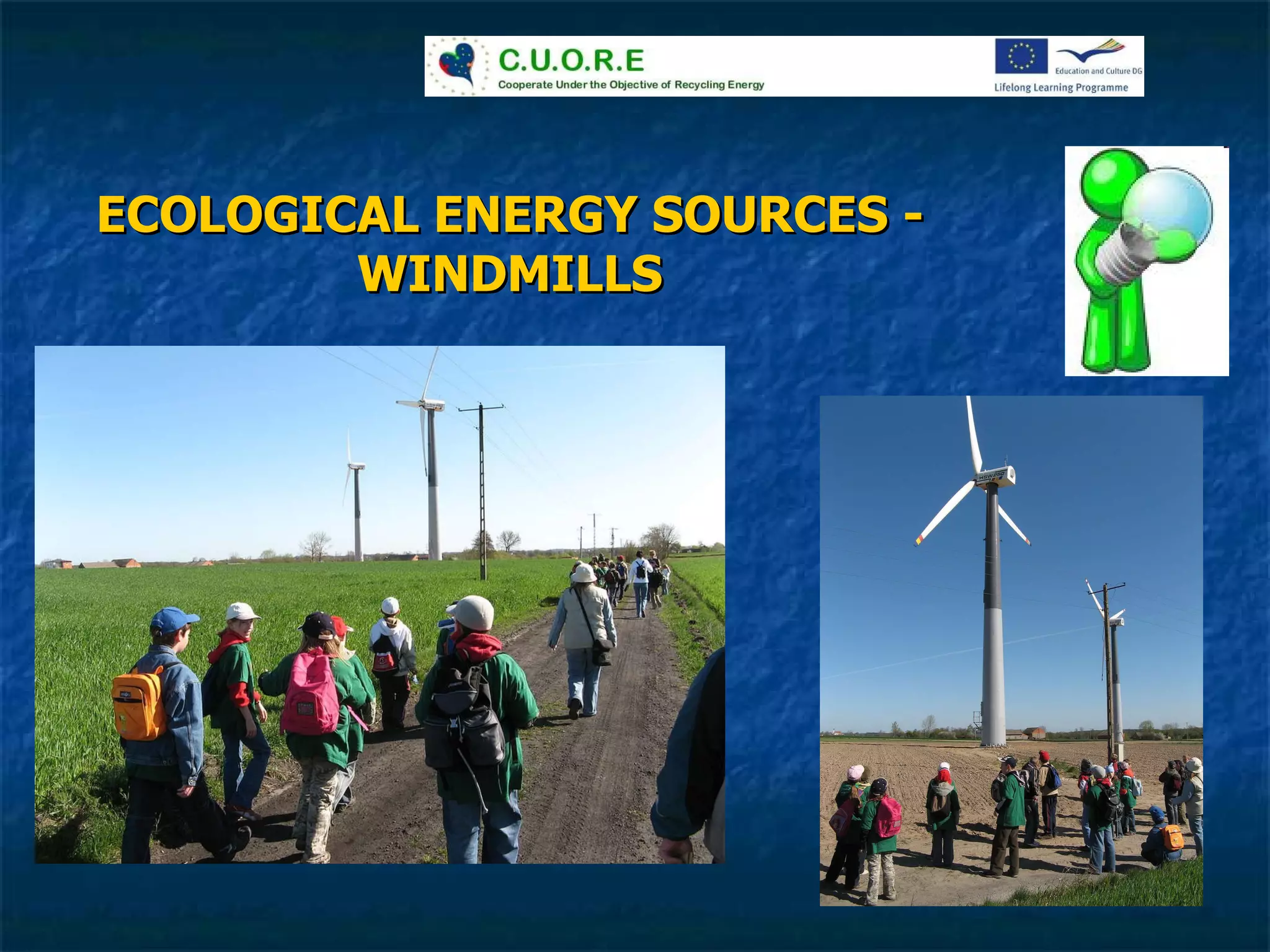 C.U.O.R.E
Cooperate Under the Objective of Recycling Energy

Education and Culture DG
Lifelong Learning Programme

ECOLOGICAL ENERGY SOURCES - WINDMILLS

HSW250